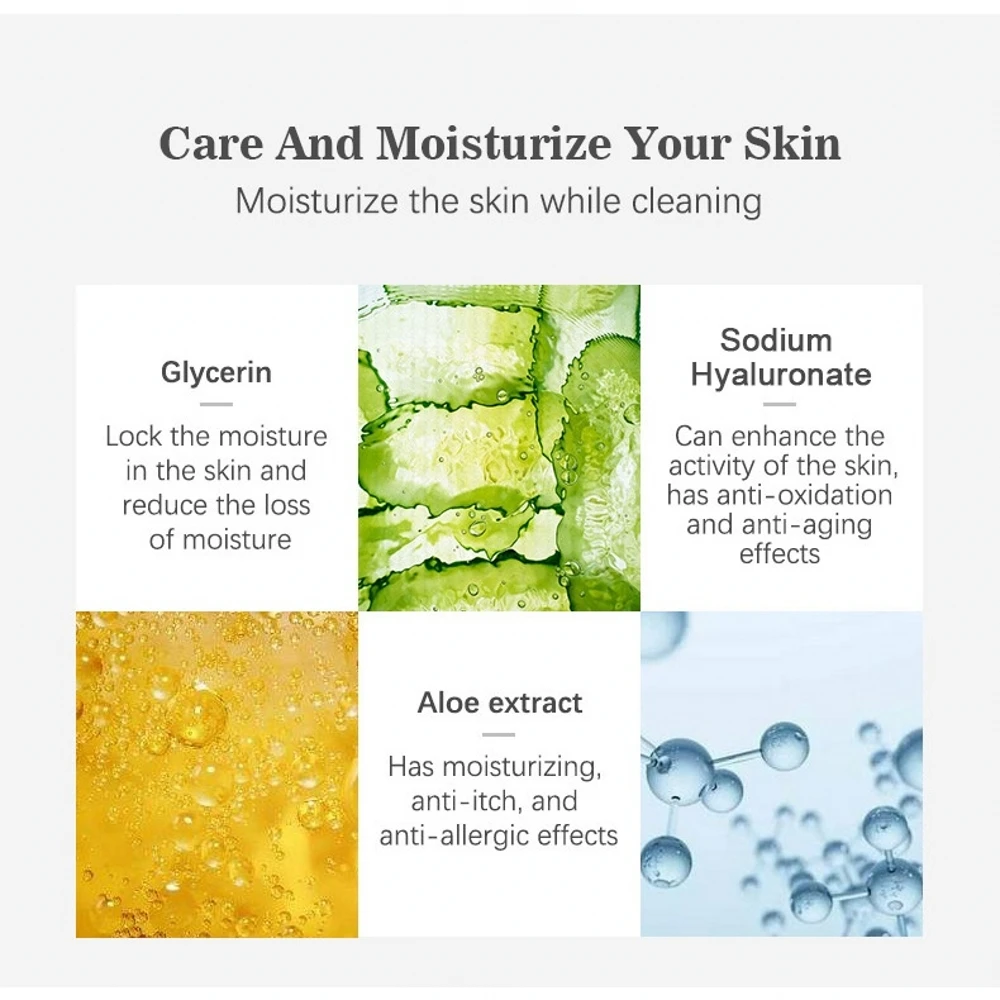 Care And Moisturize Your Skin

Moisturize the skin while cleaning

Glycerin

Lock the moisture in the skin and reduce the loss of moisture

Sodium Hyaluronate

Can enhance the activity of the skin, has anti-oxidation and anti-aging effects

Aloe extract

Has moisturizing, anti-itch, and anti-allergic effects